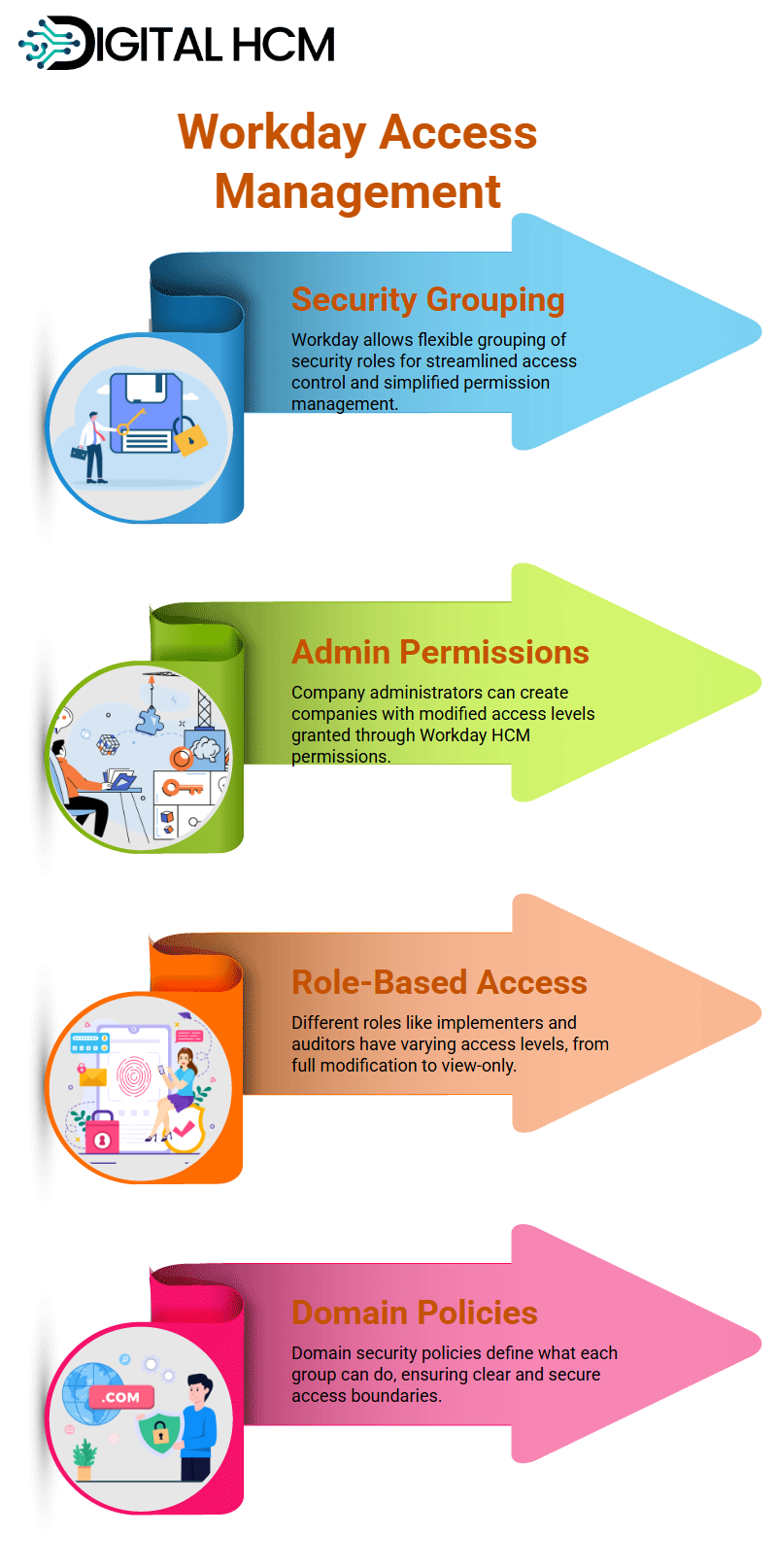 DIGITAL HCM

Workday Access Management

Security Grouping

Workday allows flexible grouping of security roles for streamlined access control and simplified permission management.

Admin Permissions

Company administrators can create companies with modified access levels granted through Workday HCM permissions.

Role-Based Access

Different roles like implementers and auditors have varying access levels, from full modification to view-only.

Domain Policies

Domain security policies define what each group can do, ensuring clear and secure access boundaries.

.COM